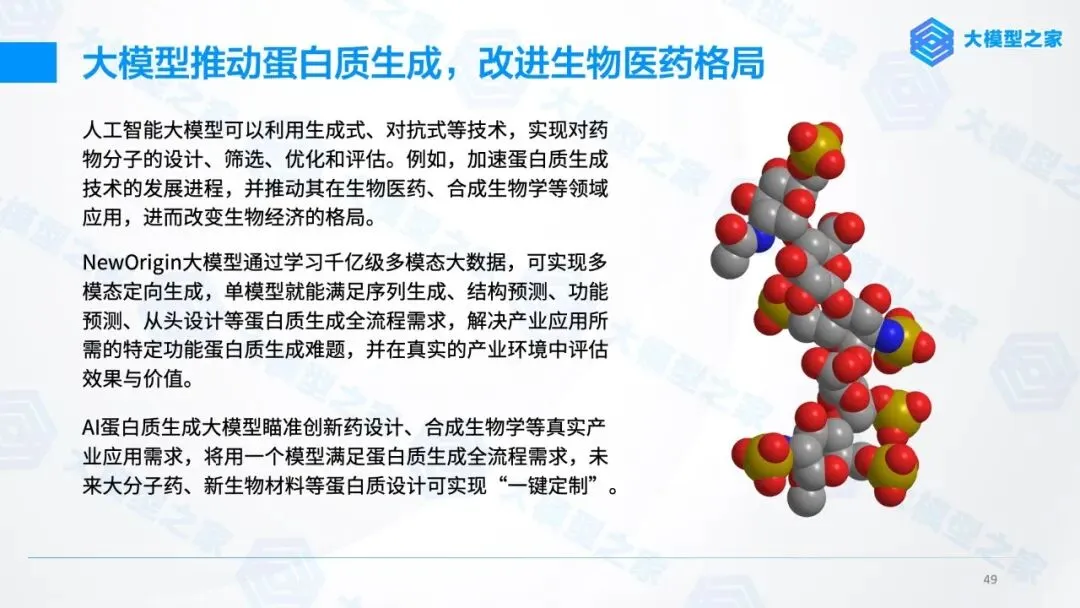 大模型之家

大模型推动蛋白质生成，改进生物医药格局

人工智能大模型可以利用生成式、对抗式等技术，实现对药物分子的设计、筛选、优化和评估。例如，加速蛋白质生成技术的发展进程，并推动其在生物医药、合成生物学等领域应用，进而改变生物经济的格局。

NewOrigin大模型通过学习千亿级多模态大数据，可实现多模态定向生成，单模型就能满足序列生成、结构预测、功能预测、从头设计等蛋白质生成全流程需求，解决产业应用所需的特定功能蛋白质生成难题，并在真实的产业环境中评估效果与价值。

AI蛋白质生成大模型瞄准创新药设计、合成生物学等真实产业应用需求，将用一个模型满足蛋白质生成全流程需求，未来大分子药、新生物材料等蛋白质设计可实现“一键定制”。

49